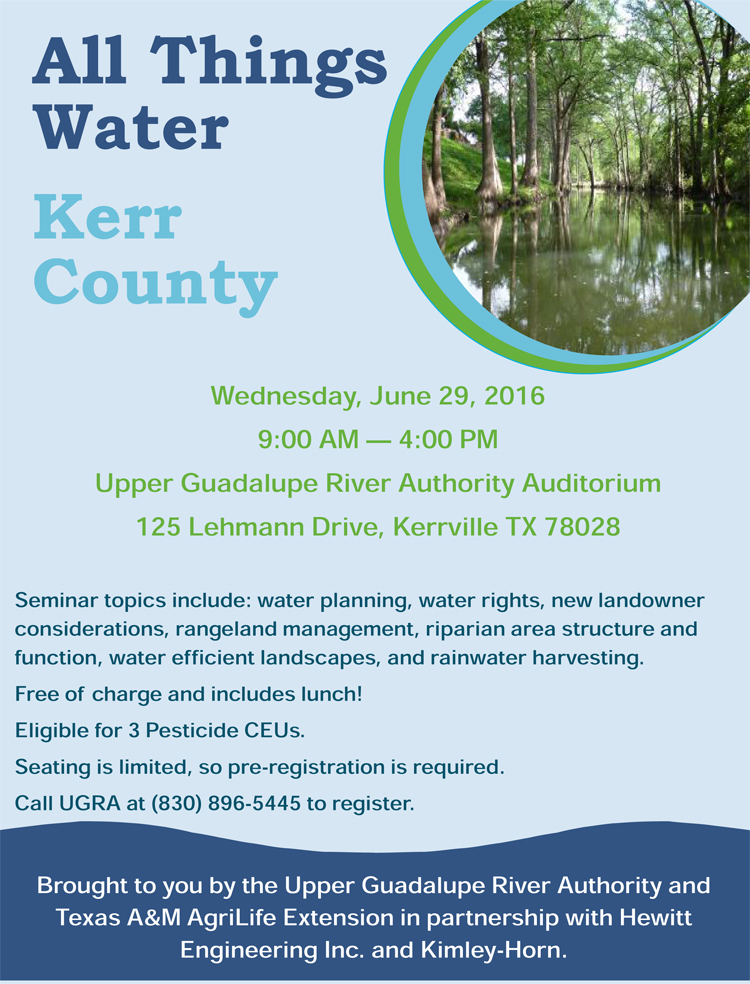 All Things Water

Kerr County

Wednesday, June 29, 2016

9:00 AM — 4:00 PM

Upper Guadalupe River Authority Auditorium

125 Lehmann Drive, Kerrville TX 78028

Seminar topics include: water planning, water rights, new landowner considerations, rangeland management, riparian area structure and function, water efficient landscapes, and rainwater harvesting.

Free of charge and includes lunch!

Eligible for 3 Pesticide CEUs.

Seating is limited, so pre-registration is required.

Call UGRA at (830) 896-5445 to register.

Brought to you by the Upper Guadalupe River Authority and Texas A&M AgriLife Extension in partnership with Hewitt Engineering Inc. and Kimley-Horn.